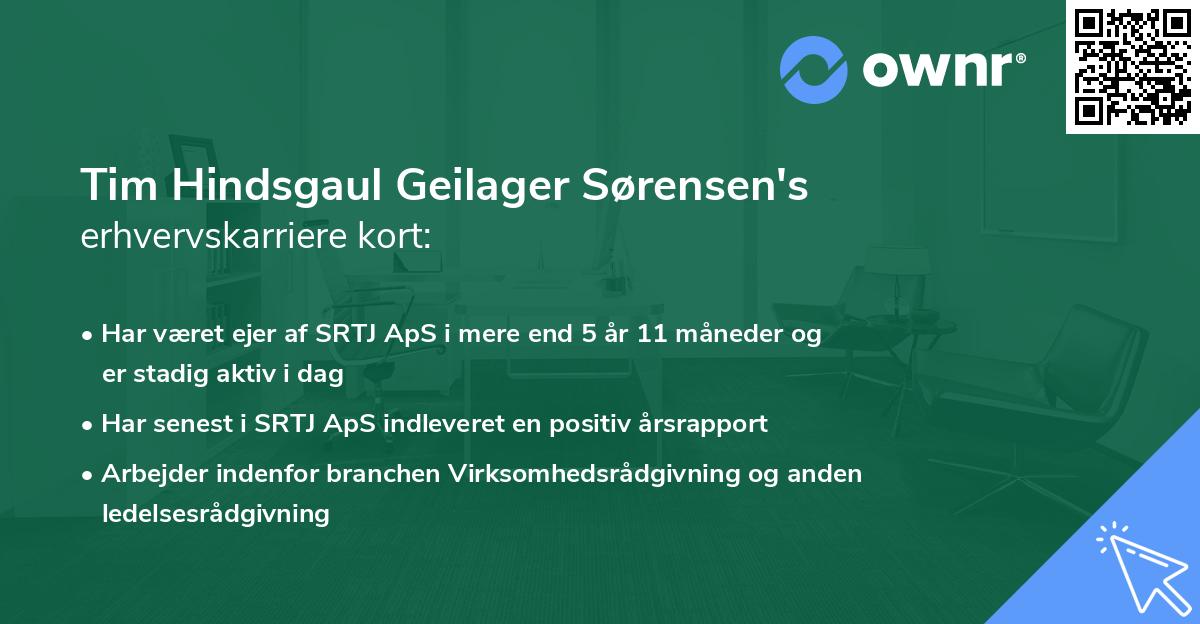 ownr®

Tim Hindsgaul Geilager Sørensen's erhvervskarriere kort:

• Har været ejer af SRTJ ApS i mere end 5 år 11 måneder og er stadig aktiv i dag
• Har senest i SRTJ ApS indleveret en positiv årsrapport
• Arbejder indenfor branchen Virksomhedsrådgivning og anden ledelsesrådgivning